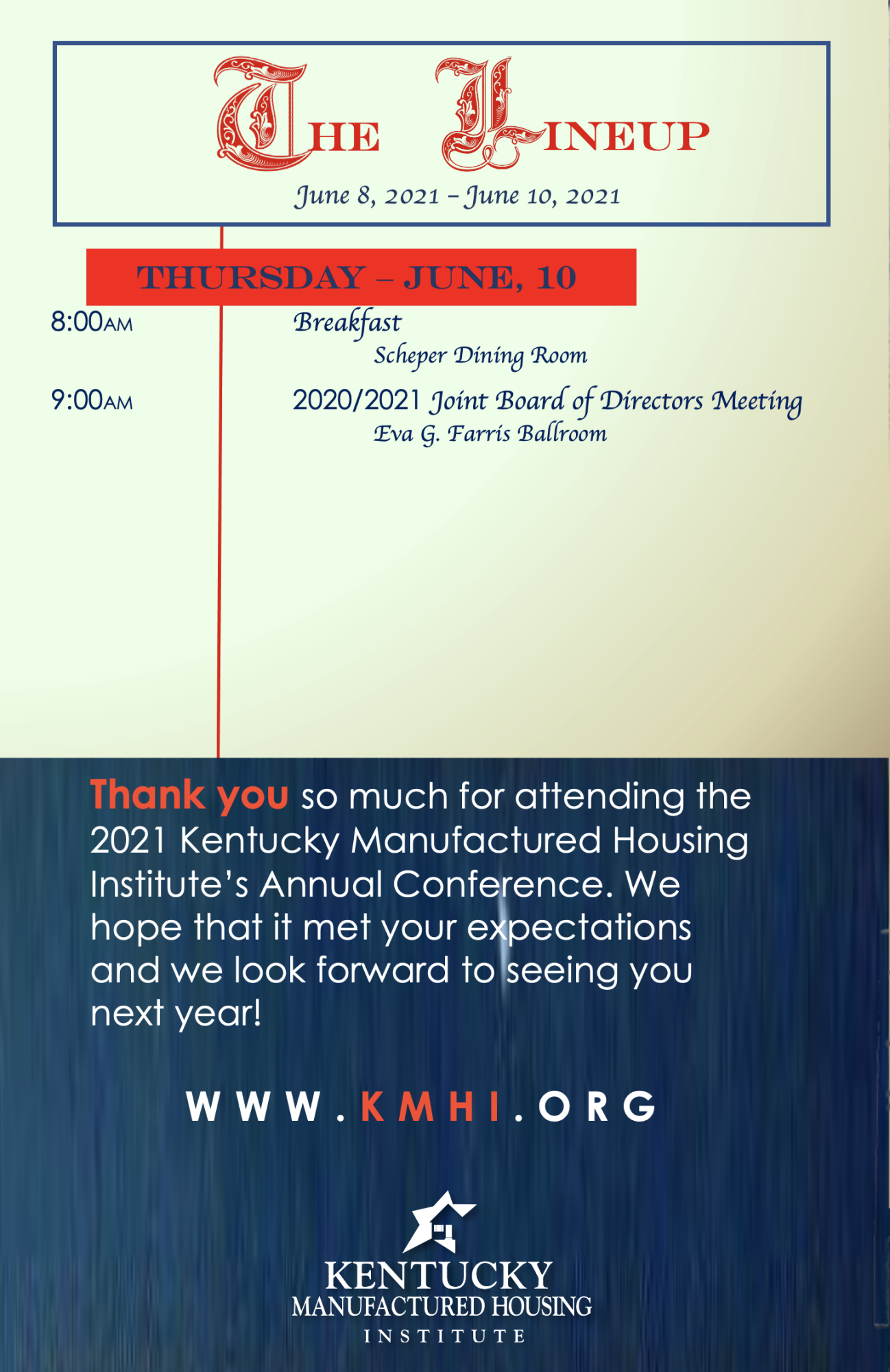 THE LINEUP

June 8, 2021 – June 10, 2021

THURSDAY – JUNE, 10

8:00AM Breakfast
Scheper Dining Room

9:00AM 2020/2021 Joint Board of Directors Meeting
Eva G. Farris Ballroom

Thank you so much for attending the 2021 Kentucky Manufactured Housing Institute's Annual Conference. We hope that it met your expectations and we look forward to seeing you next year!

WWW.KMHI.ORG

KENTUCKY
MANUFACTURED HOUSING
INSTITUTE